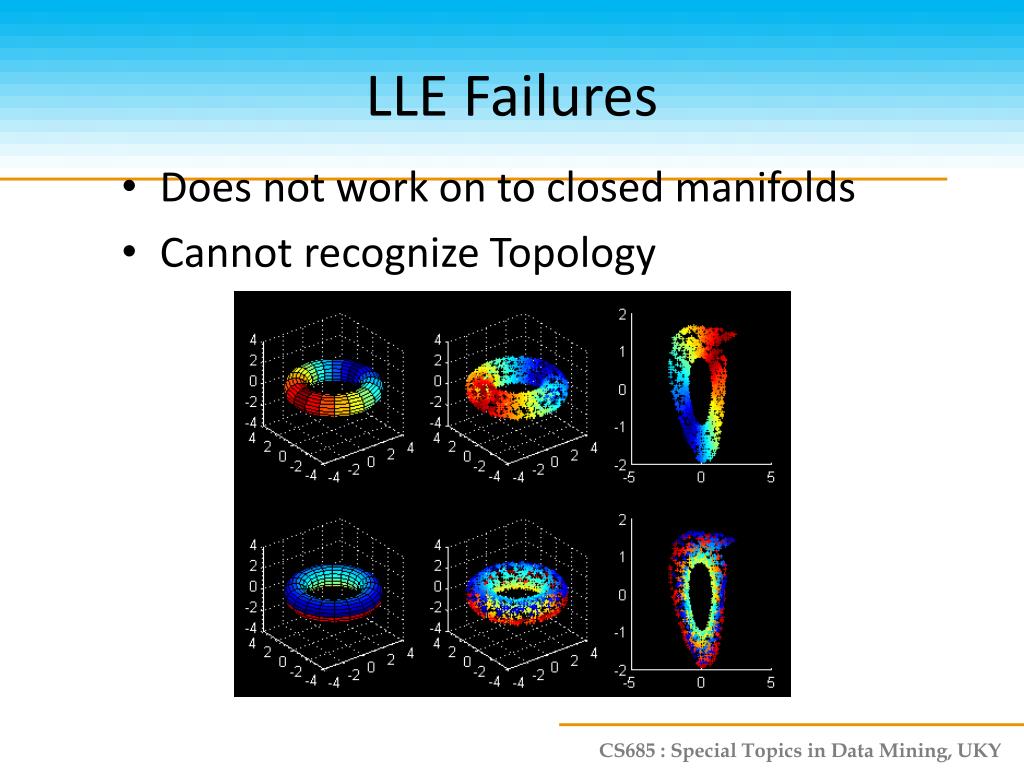 LLE Failures

• Does not work on to closed manifolds
• Cannot recognize Topology

4 2 0 -2 -4 4 2 0 -2 -4 -4 -2 0 2 4

4 2 0 -2 -4 4 2 0 -2 -4 -4 -2 0 2 4

2 1 0 -1 -2 -5 0 5

4 2 0 -2 -4 4 2 0 -2 -4 -4 -2 0 2 4

4 2 0 -2 -4 4 2 0 -2 -4 -4 -2 0 2 4

2 1 0 -1 -2 -5 0 5

CS685 : Special Topics in Data Mining, UKY